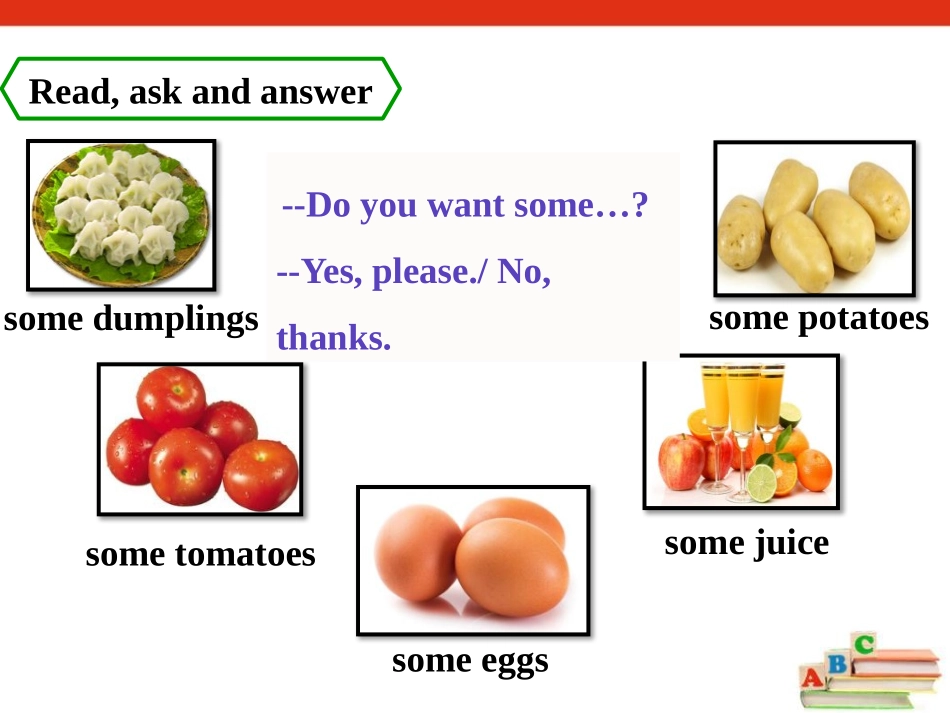 Read, ask and answer

--Do you want some…?
--Yes, please./ No, thanks.

some dumplings

some potatoes

some tomatoes

some juice

some eggs

A B C